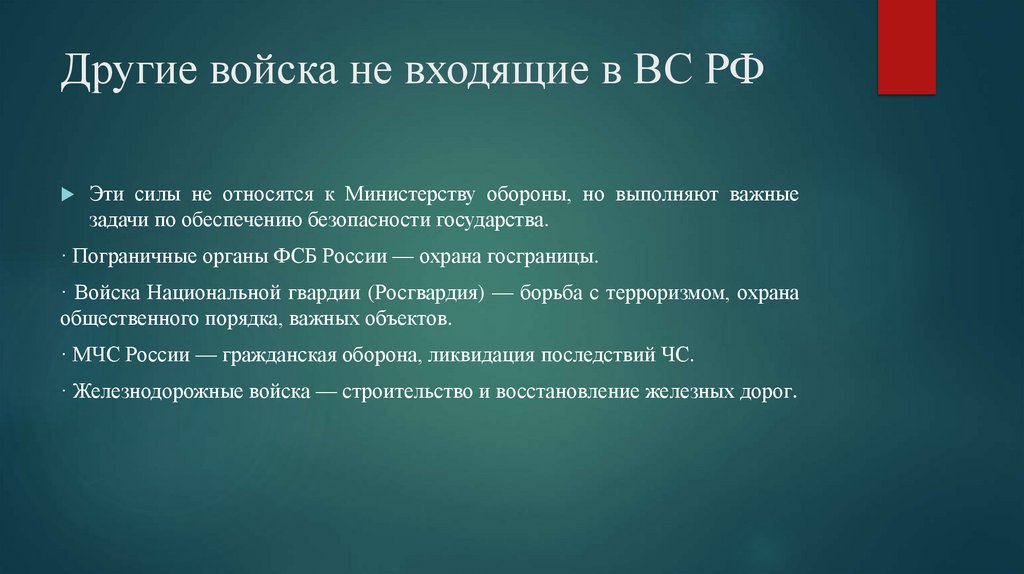 Другие войска не входящие в ВС РФ

Эти силы не относятся к Министерству обороны, но выполняют важные задачи по обеспечению безопасности государства.

· Пограничные органы ФСБ России — охрана госграницы.

· Войска Национальной гвардии (Росгвардия) — борьба с терроризмом, охрана общественного порядка, важных объектов.

· МЧС России — гражданская оборона, ликвидация последствий ЧС.

· Железнодорожные войска — строительство и восстановление железных дорог.